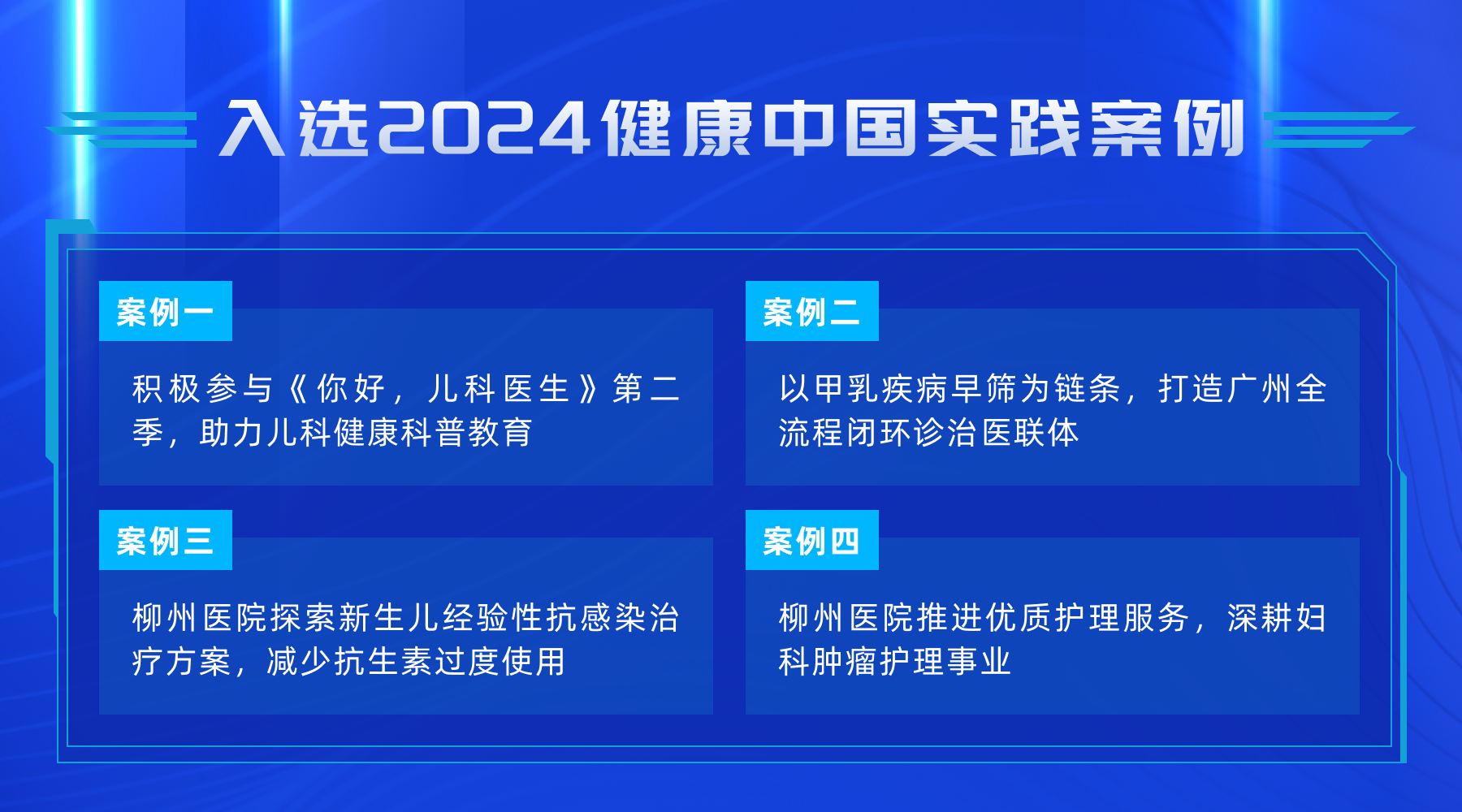 入选2024健康中国实践案例

案例一

积极参与《你好，儿科医生》第二季，助力儿科健康科普教育

案例二

以甲乳疾病早筛为链条，打造广州全流程闭环诊治医联体

案例三

柳州医院探索新生儿经验性抗感染治疗方案，减少抗生素过度使用

案例四

柳州医院推进优质护理服务，深耕妇科肿瘤护理事业